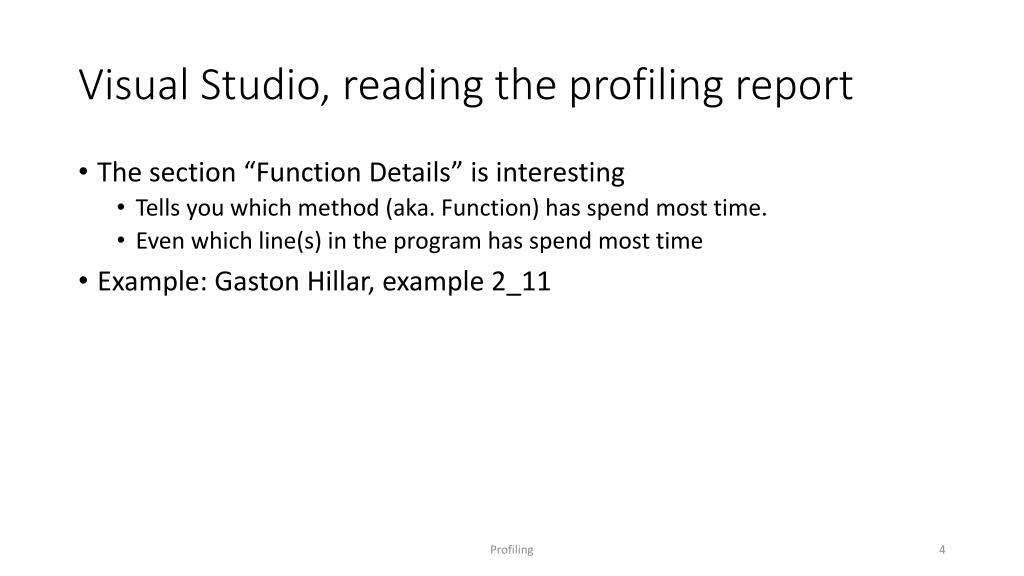 Visual Studio, reading the profiling report

• The section “Function Details” is interesting
  • Tells you which method (aka. Function) has spend most time.
  • Even which line(s) in the program has spend most time
• Example: Gaston Hillar, example 2_11

Profiling

4